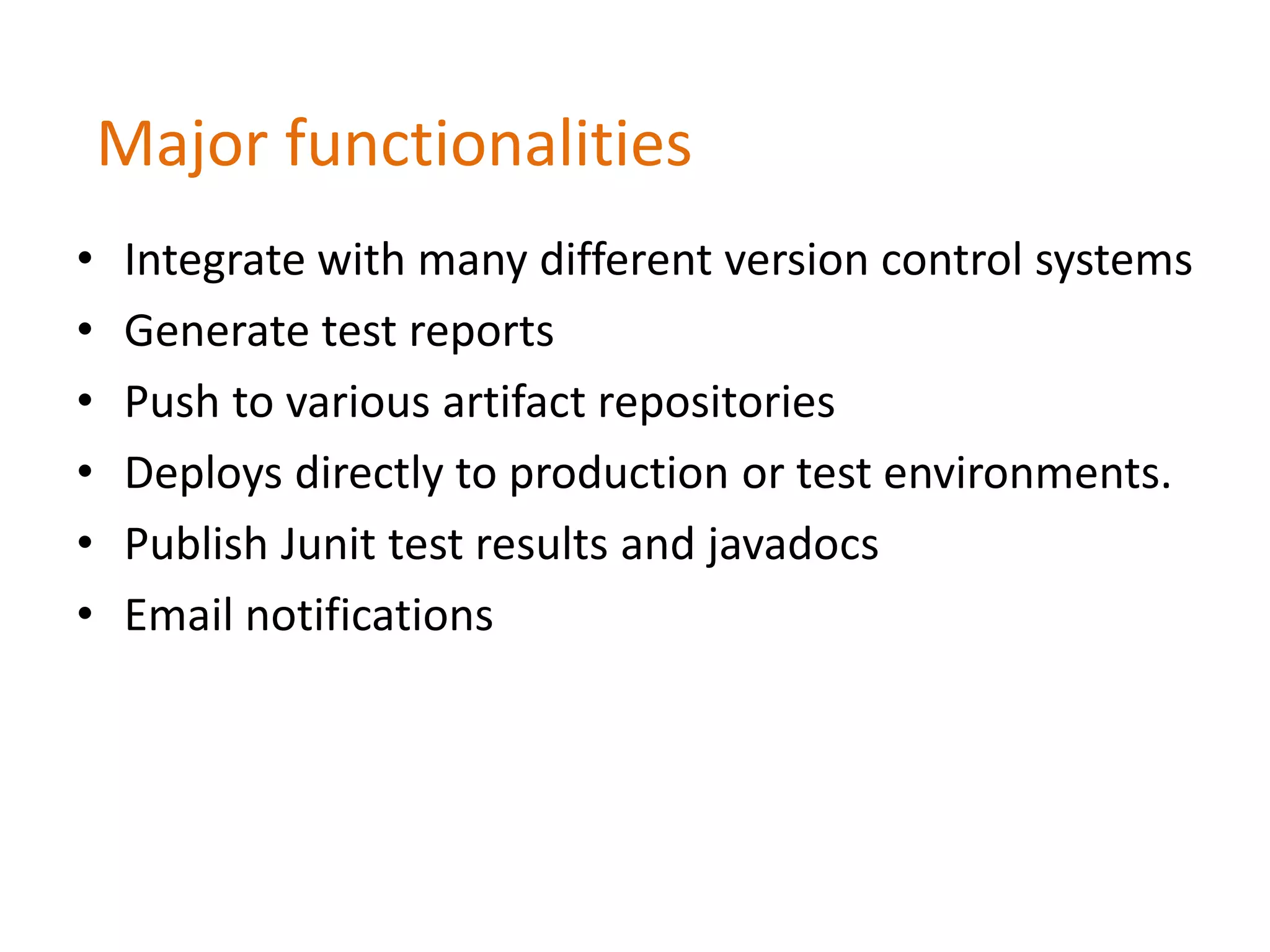 Major functionalities

• Integrate with many different version control systems
• Generate test reports
• Push to various artifact repositories
• Deploys directly to production or test environments.
• Publish Junit test results and javadocs
• Email notifications